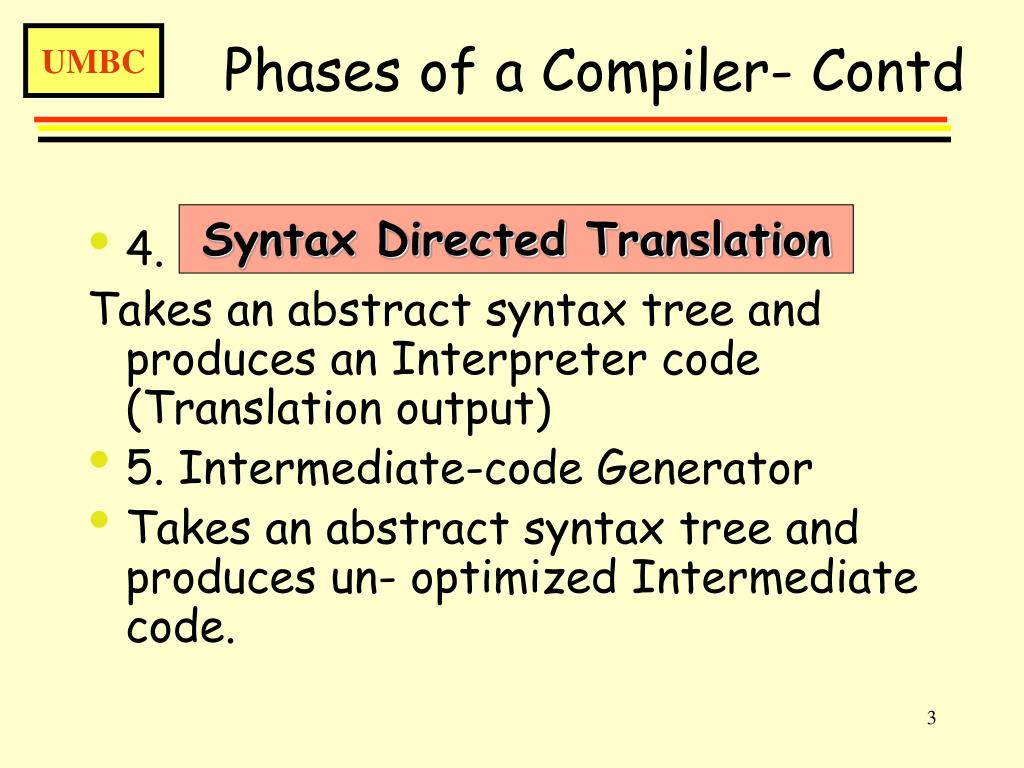 UMBC

Phases of a Compiler- Contd

• 4. Syntax Directed Translation

Takes an abstract syntax tree and produces an Interpreter code (Translation output)

• 5. Intermediate-code Generator

• Takes an abstract syntax tree and produces un- optimized Intermediate code.

3